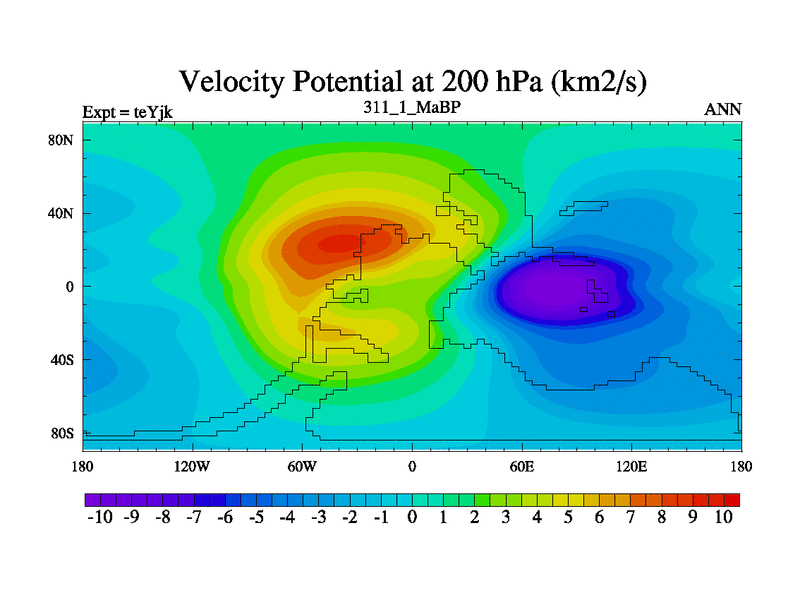 Velocity Potential at 200 hPa (km2/s)

Expt = teYjk

311_1_MaBP

ANN

80N
40N
0
40S
80S

180 120W 60W 0 60E 120E 180

-10 -9 -8 -7 -6 -5 -4 -3 -2 -1 0 1 2 3 4 5 6 7 8 9 10